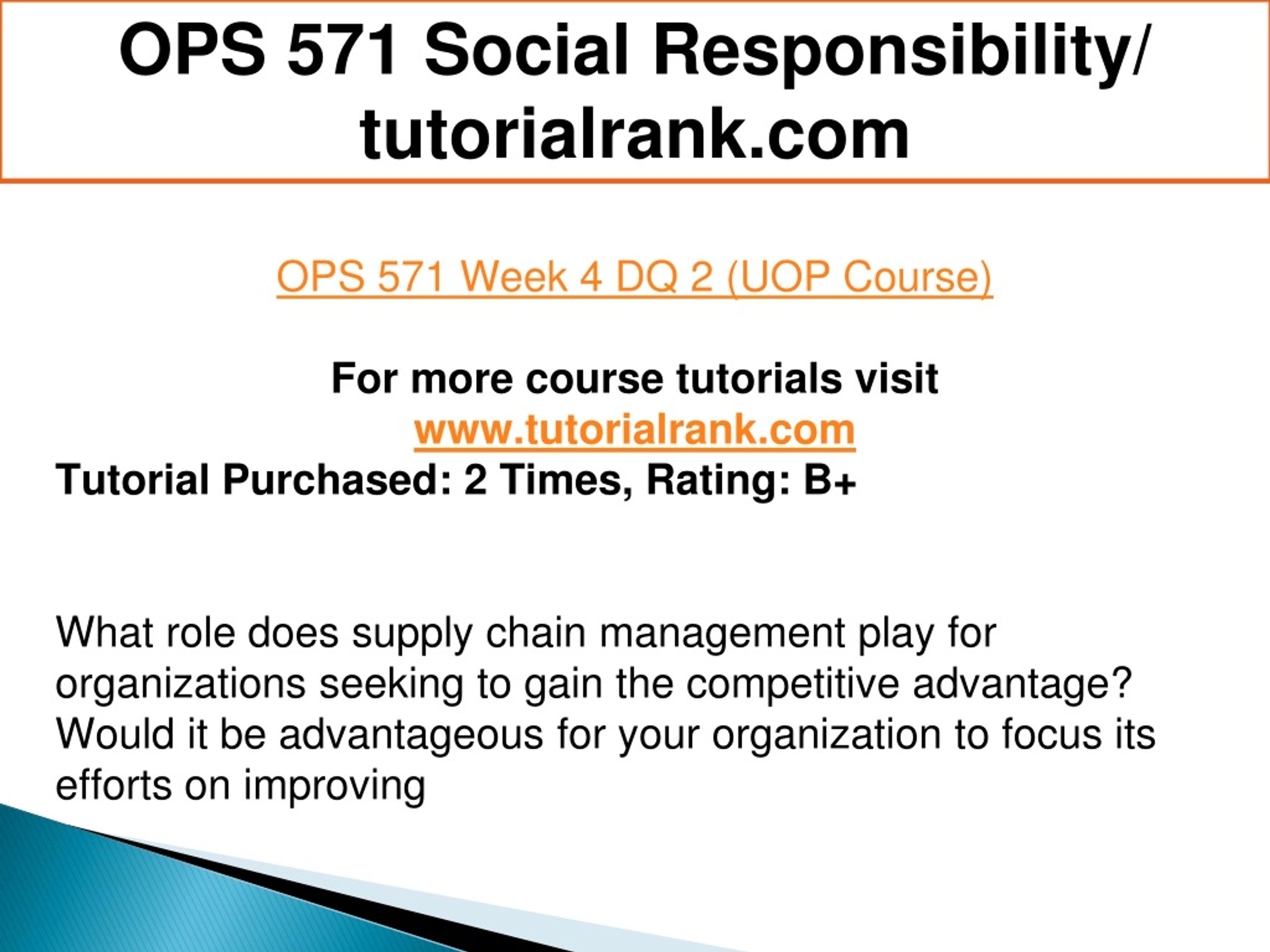 OPS 571 Social Responsibility/ tutorialrank.com

OPS 571 Week 4 DQ 2 (UOP Course)

For more course tutorials visit
www.tutorialrank.com
Tutorial Purchased: 2 Times, Rating: B+

What role does supply chain management play for organizations seeking to gain the competitive advantage? Would it be advantageous for your organization to focus its efforts on improving